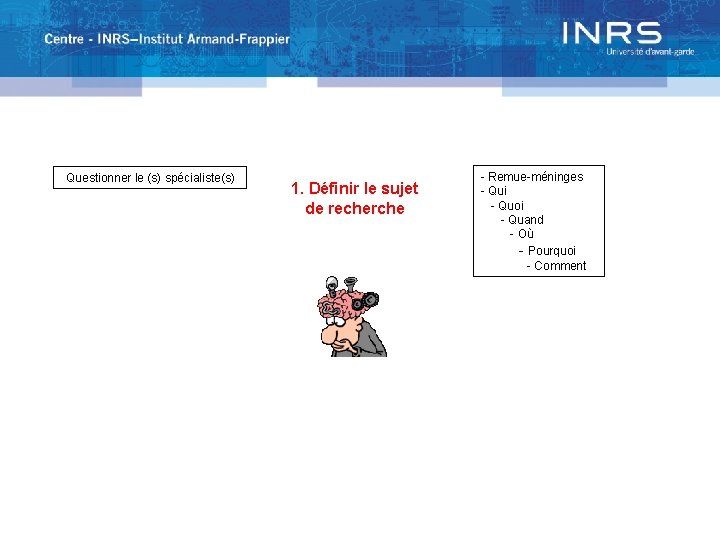 Centre - INRS–Institut Armand-Frappier

INRS
Université d'avant-garde

Questionner le (s) spécialiste(s)

1. Définir le sujet de recherche

- Remue-méninges
- Qui
- Quoi
- Quand
- Où
- Pourquoi
- Comment